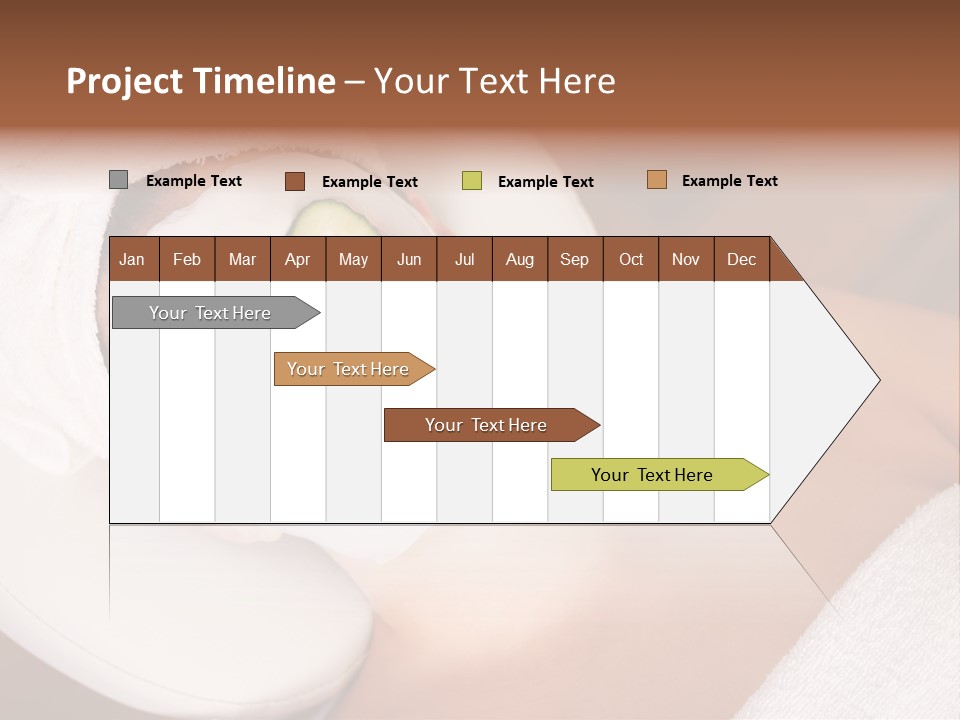 Project Timeline – Your Text Here

Example Text Example Text Example Text Example Text

| Jan | Feb | Mar | Apr | May | Jun | Jul | Aug | Sep | Oct | Nov | Dec |
|---|---|---|---|---|---|---|---|---|---|---|---|

Your Text Here

Your Text Here

Your Text Here

Your Text Here